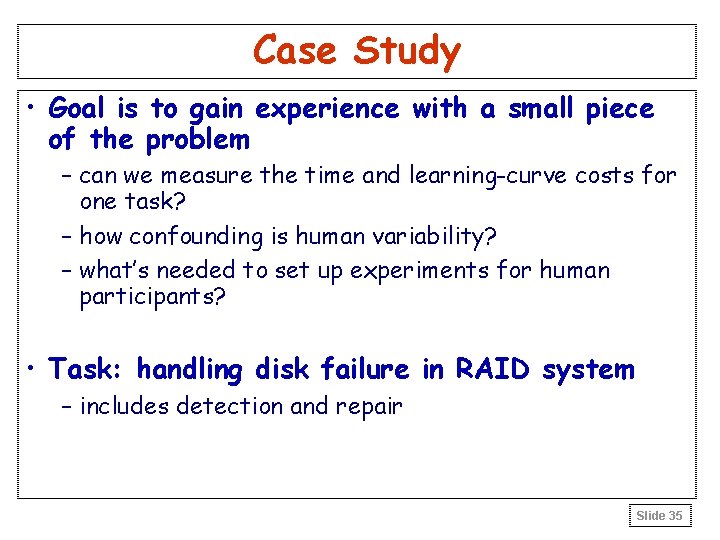 Case Study

• Goal is to gain experience with a small piece of the problem

– can we measure the time and learning-curve costs for one task?

– how confounding is human variability?

– what's needed to set up experiments for human participants?

• Task: handling disk failure in RAID system

– includes detection and repair

Slide 35